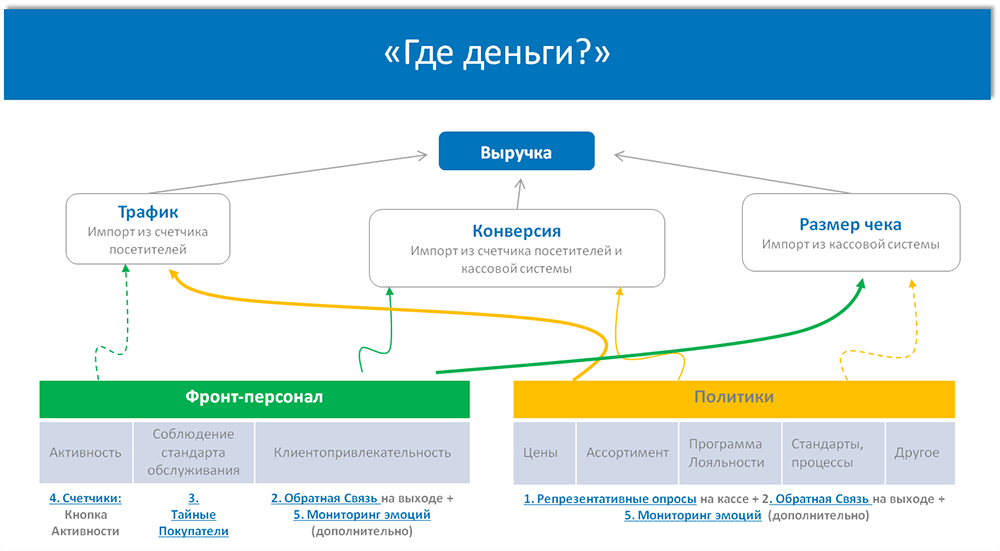 «Где деньги?»

Выручка

Трафик
Импорт из счетчика посетителей

Конверсия
Импорт из счетчика посетителей и кассовой системы

Размер чека
Импорт из кассовой системы

Фронт-персонал

| Активность | Соблюдение стандарта обслуживания | Клиентопривлекательность |
|---|---|---|

4. Счетчики: Кнопка Активности

3. Тайные Покупатели

2. Обратная Связь на выходе + 5. Мониторинг эмоций (дополнительно)

Политики

| Цены | Ассортимент | Программа Лояльности | Стандарты, процессы | Другое |
|---|---|---|---|---|

1. Репрезентативные опросы на кассе + 2. Обратная Связь на выходе + 5. Мониторинг эмоций (дополнительно)